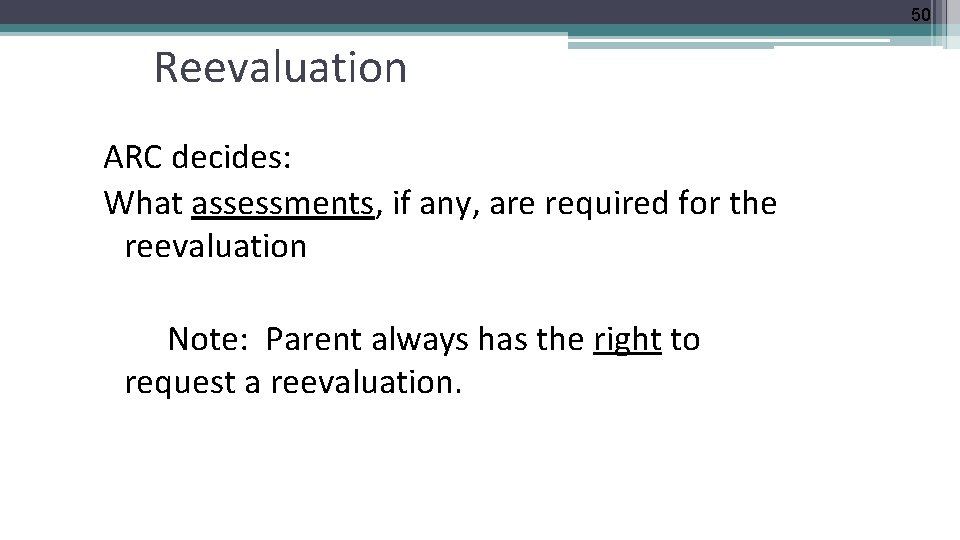 50

Reevaluation

ARC decides:

What assessments, if any, are required for the reevaluation

Note: Parent always has the right to request a reevaluation.